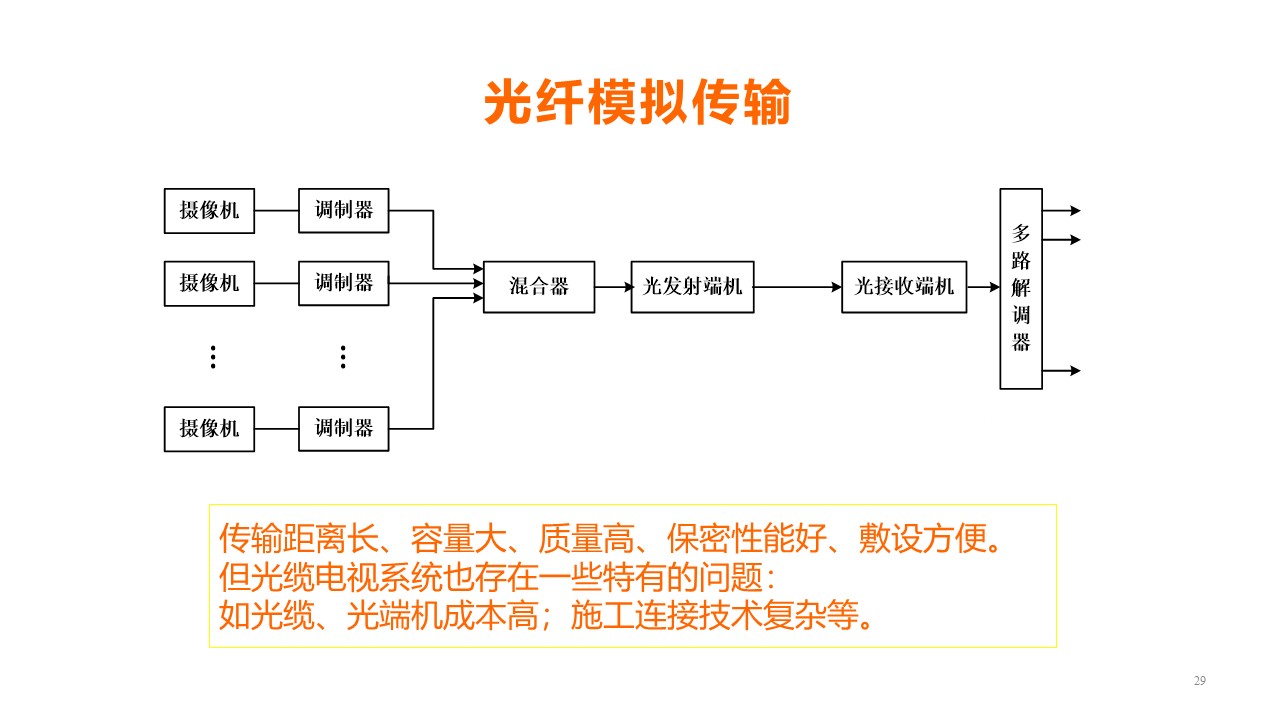 光纤模拟传输

摄像机
调制器
摄像机
调制器
⋮
⋮
摄像机
调制器
混合器
光发射端机
光接收端机
多路解调器

传输距离长、容量大、质量高、保密性能好、敷设方便。
但光缆电视系统也存在一些特有的问题：
如光缆、光端机成本高；施工连接技术复杂等。

29